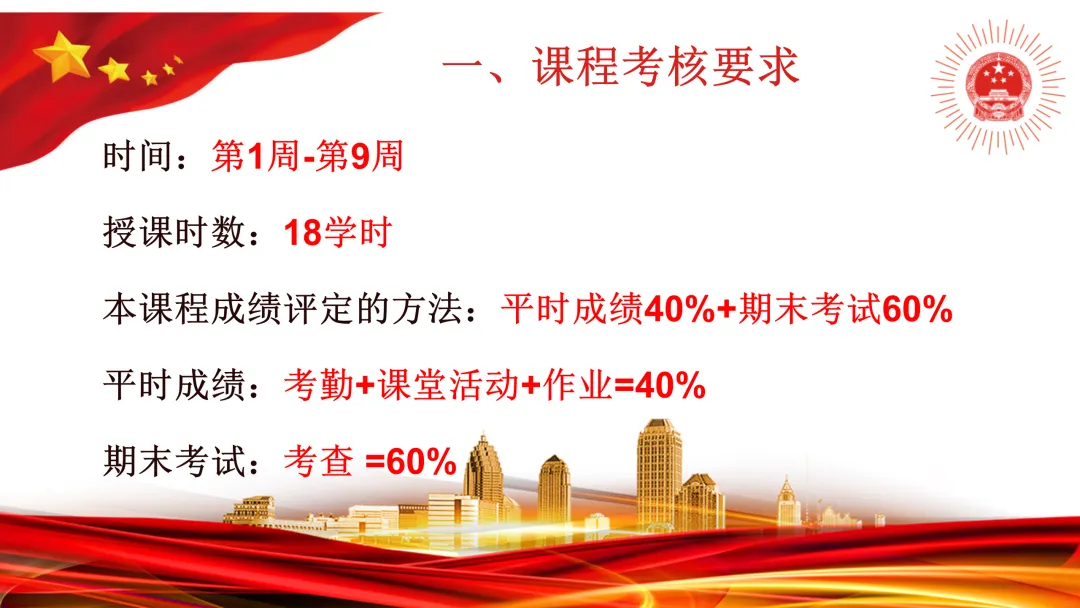 一、课程考核要求

时间：第1周-第9周

授课时数：18学时

本课程成绩评定的方法：平时成绩40%+期末考试60%

平时成绩：考勤+课堂活动+作业=40%

期末考试：考查 =60%